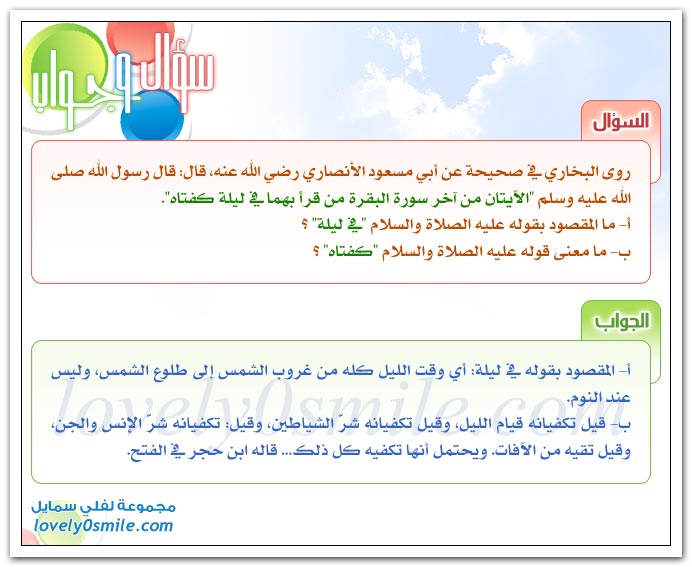 سؤال وجواب

السؤال

روى البخاري في صحيحة عن أبي مسعود الأنصاري رضي الله عنه، قال: قال رسول الله صلى الله عليه وسلم "الآيتان من آخر سورة البقرة من قرأ بهما في ليلة كفتاه".
أ- ما المقصود بقوله عليه الصلاة والسلام "في ليلة" ؟
ب- ما معنى قوله عليه الصلاة والسلام "كفتاه" ؟

الجواب

أ- المقصود بقوله في ليلة: أي وقت الليل كله من غروب الشمس إلى طلوع الشمس، وليس عند النوم.
ب- قيل تكفيانه قيام الليل، وقيل تكفيانه شرّ الشياطين، وقيل: تكفيانه شرّ الإنس والجن، وقيل تقيه من الآفات. ويحتمل أنها تكفيه كل ذلك... قاله ابن حجر في الفتح.

lovely0smile.com

مجموعة لفلي سمايل
lovely0smile.com